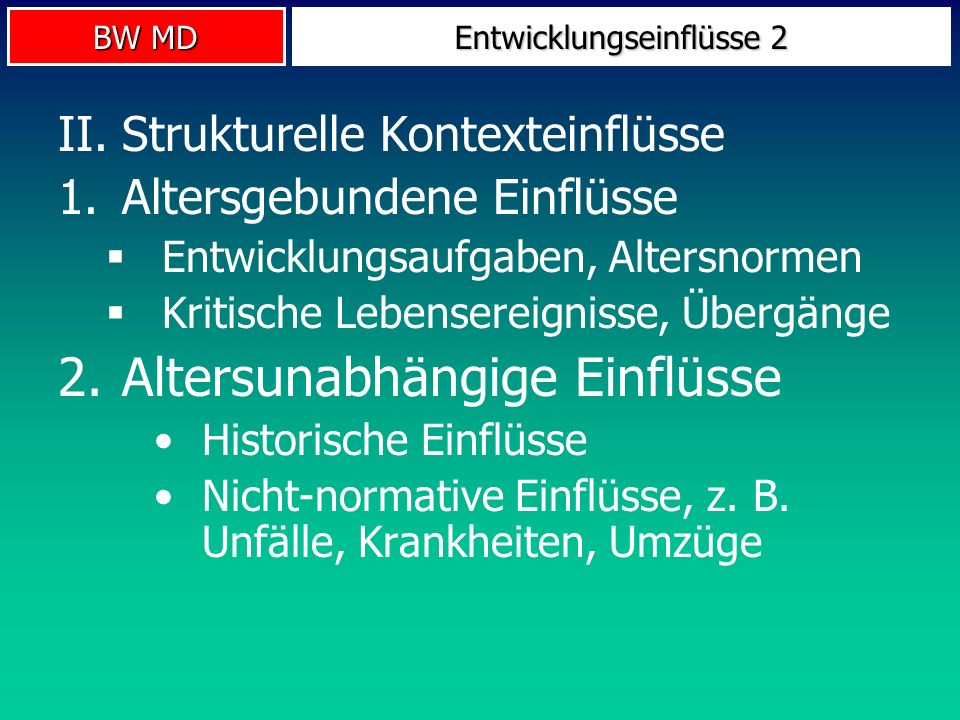 BW MD

Entwicklungseinflüsse 2

II. Strukturelle Kontexteinflüsse

1. Altersgebundene Einflüsse

▪ Entwicklungsaufgaben, Altersnormen

▪ Kritische Lebensereignisse, Übergänge

2. Altersunabhängige Einflüsse

• Historische Einflüsse

• Nicht-normative Einflüsse, z. B. Unfälle, Krankheiten, Umzüge